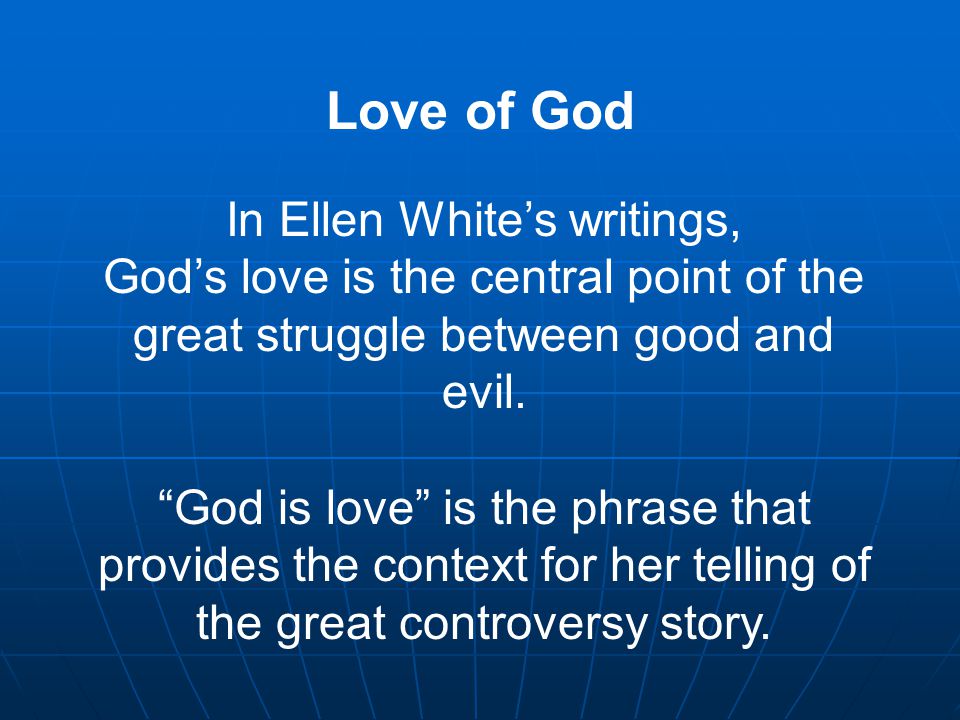 Love of God

In Ellen White’s writings, God’s love is the central point of the great struggle between good and evil.

“God is love” is the phrase that provides the context for her telling of the great controversy story.